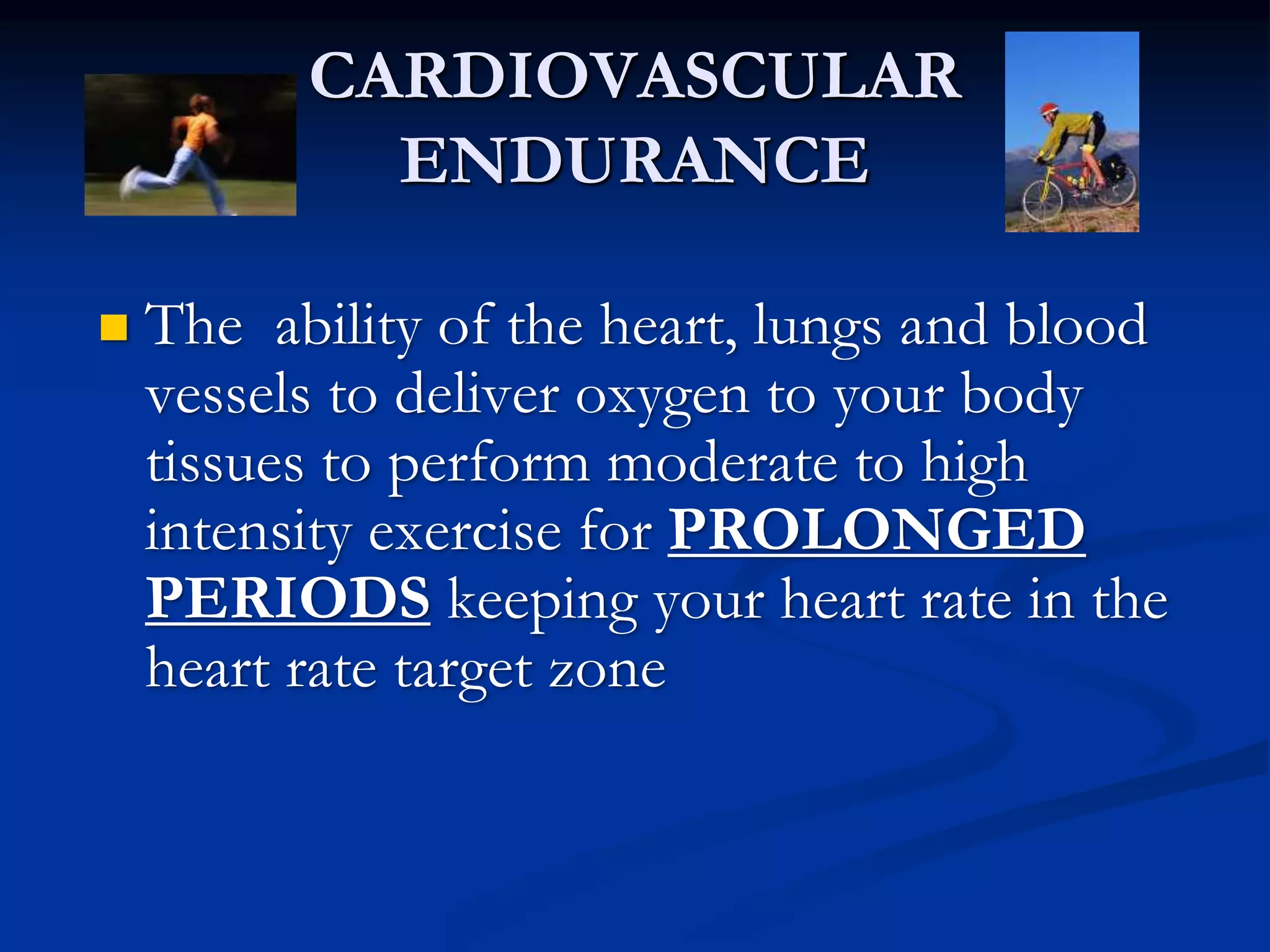 CARDIOVASCULAR ENDURANCE

The ability of the heart, lungs and blood vessels to deliver oxygen to your body tissues to perform moderate to high intensity exercise for PROLONGED PERIODS keeping your heart rate in the heart rate target zone